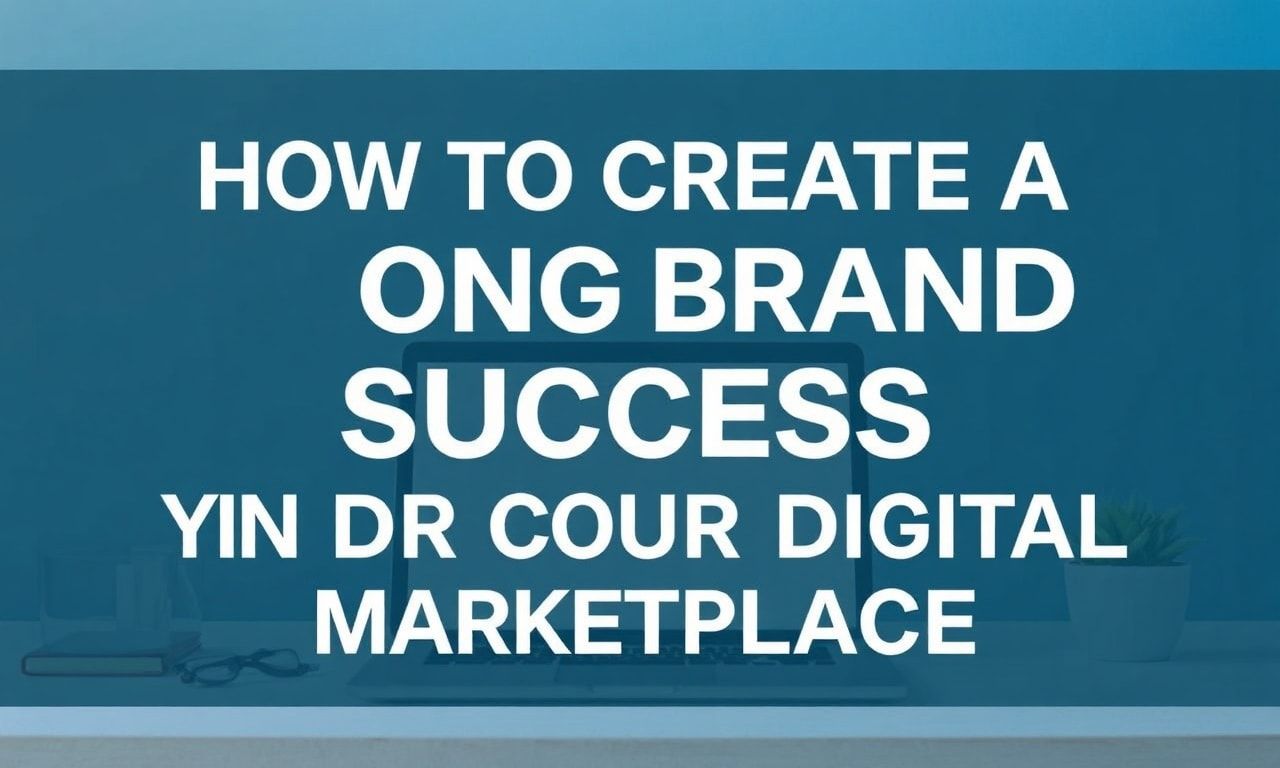 HOW TO CREATE A
ONG BRAND
SUCCESS
YIN DR COUR DIGITAL
MARKETPLACE